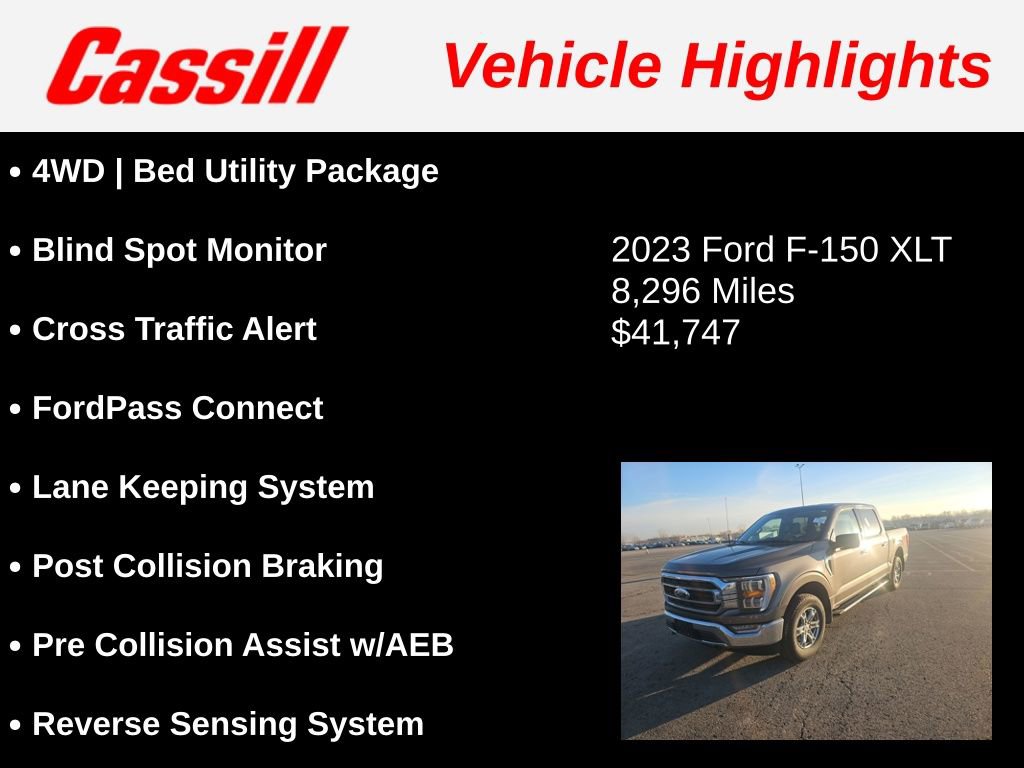 Cassill

Vehicle Highlights

• 4WD | Bed Utility Package

• Blind Spot Monitor

• Cross Traffic Alert

• FordPass Connect

• Lane Keeping System

• Post Collision Braking

• Pre Collision Assist w/AEB

• Reverse Sensing System

2023 Ford F-150 XLT
8,296 Miles
$41,747